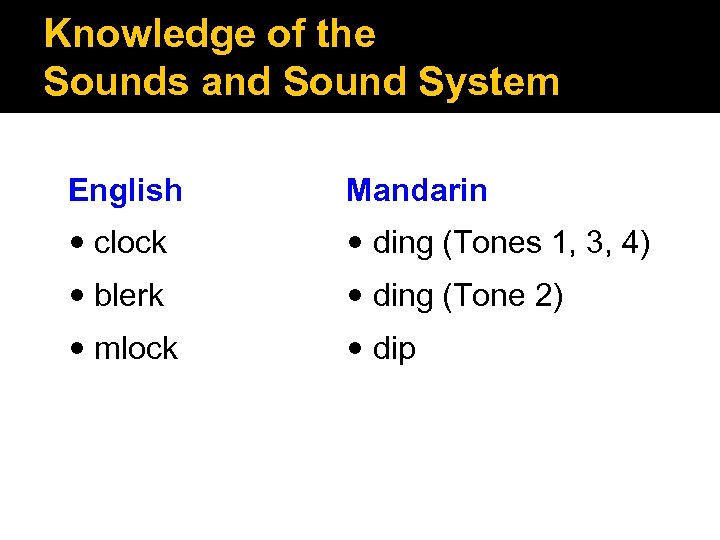 Knowledge of the
Sounds and Sound System

English
• clock
• blerk
• mlock

Mandarin
• ding (Tones 1, 3, 4)
• ding (Tone 2)
• dip